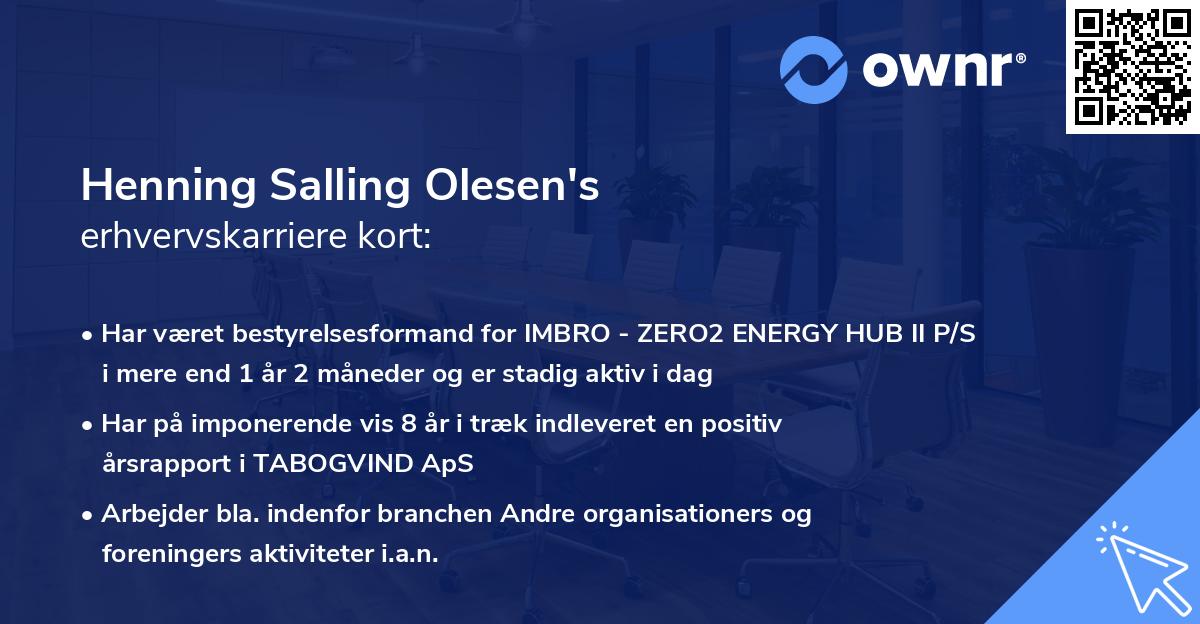 ownr®

Henning Salling Olesen's
erhvervskarriere kort:

• Har været bestyrelsesformand for IMBRO - ZERO2 ENERGY HUB II P/S i mere end 1 år 2 måneder og er stadig aktiv i dag

• Har på imponerende vis 8 år i træk indleveret en positiv årsrapport i TABOGVIND ApS

• Arbejder bla. indenfor branchen Andre organisationers og foreningers aktiviteter i.a.n.